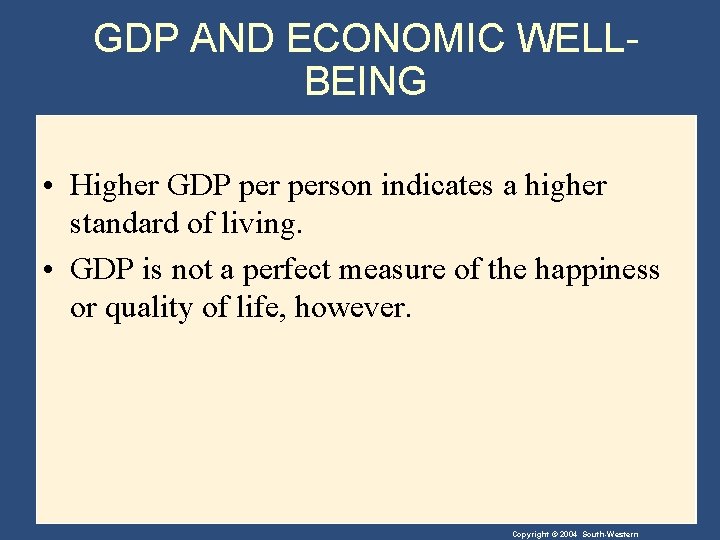 GDP AND ECONOMIC WELL-BEING

• Higher GDP per person indicates a higher standard of living.

• GDP is not a perfect measure of the happiness or quality of life, however.

Copyright © 2004 South-Western